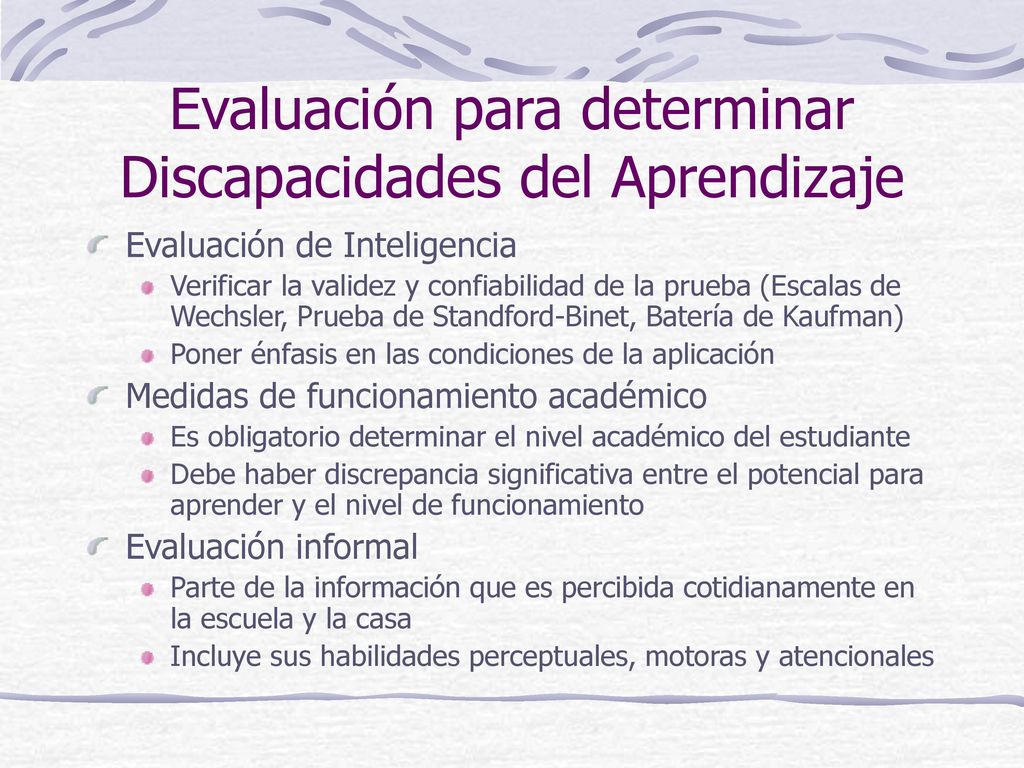 Evaluación para determinar Discapacidades del Aprendizaje

Evaluación de Inteligencia

Verificar la validez y confiabilidad de la prueba (Escalas de Wechsler, Prueba de Standford-Binet, Batería de Kaufman)

Poner énfasis en las condiciones de la aplicación

Medidas de funcionamiento académico

Es obligatorio determinar el nivel académico del estudiante

Debe haber discrepancia significativa entre el potencial para aprender y el nivel de funcionamiento

Evaluación informal

Parte de la información que es percibida cotidianamente en la escuela y la casa

Incluye sus habilidades perceptuales, motoras y atencionales